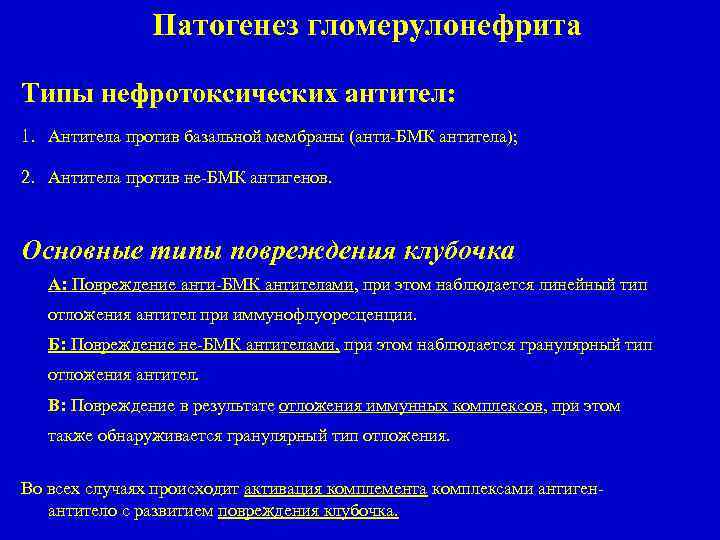 Патогенез гломерулонефрита

Типы нефротоксических антител:

1. Антитела против базальной мембраны (анти-БМК антитела);

2. Антитела против не-БМК антигенов.

Основные типы повреждения клубочка

А: Повреждение анти-БМК антителами, при этом наблюдается линейный тип отложения антител при иммунофлуоресценции.

Б: Повреждение не-БМК антителами, при этом наблюдается гранулярный тип отложения антител.

В: Повреждение в результате отложения иммунных комплексов, при этом также обнаруживается гранулярный тип отложения.

Во всех случаях происходит активация комплемента комплексами антиген-антитело с развитием повреждения клубочка.